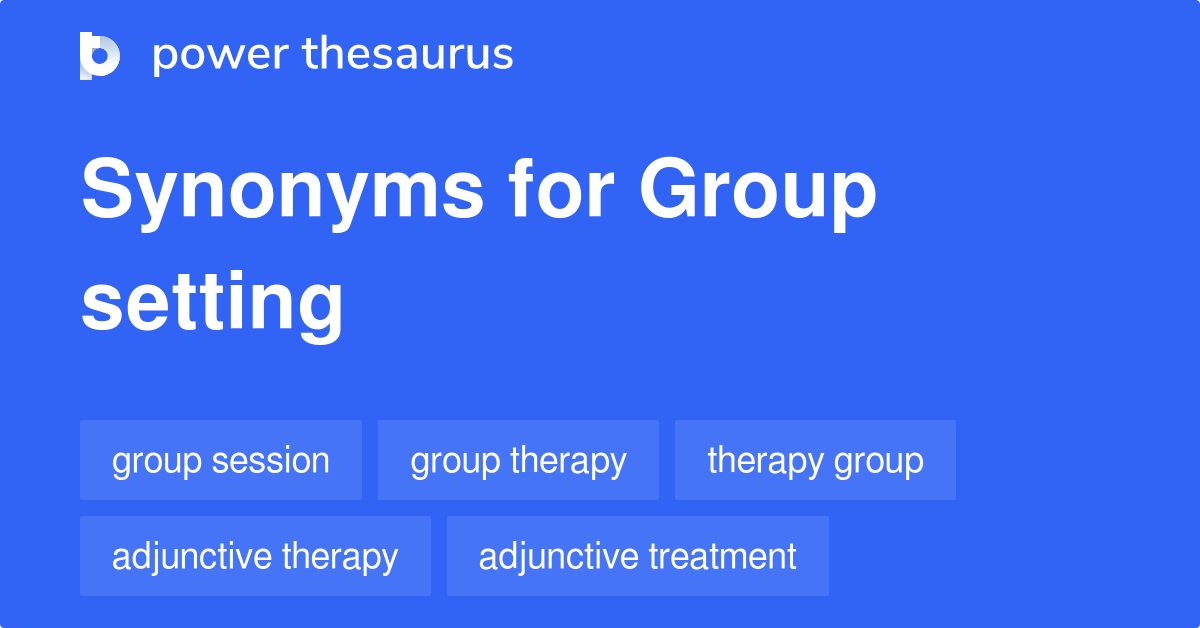 power thesaurus

Synonyms for Group setting

group session
group therapy
therapy group
adjunctive therapy
adjunctive treatment